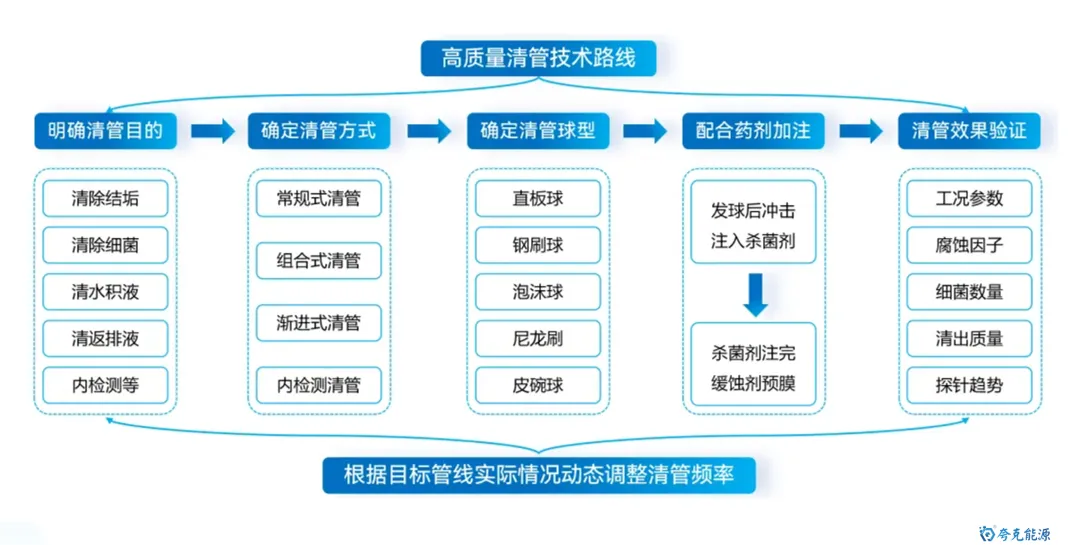 高质量清管技术路线

明确清管目的

清除结垢
清除细菌
清水积液
清返排液
内检测等

确定清管方式

常规式清管
组合式清管
渐进式清管
内检测清管

确定清管球型

直板球
钢刷球
泡沫球
尼龙刷
皮碗球

配合药剂加注

发球后冲击注入杀菌剂

杀菌剂注完缓蚀剂预膜

清管效果验证

工况参数
腐蚀因子
细菌数量
清出质量
探针趋势

根据目标管线实际情况动态调整清管频率

夸克能源